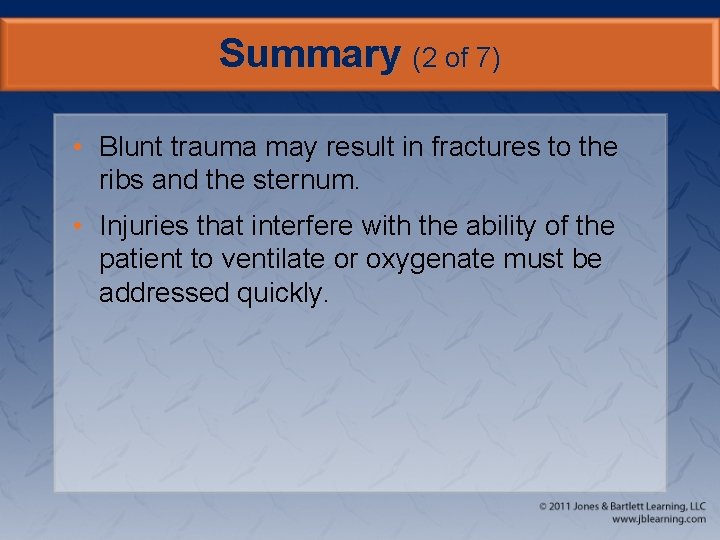 Summary (2 of 7)

• Blunt trauma may result in fractures to the ribs and the sternum.

• Injuries that interfere with the ability of the patient to ventilate or oxygenate must be addressed quickly.

© 2011 Jones & Bartlett Learning, LLC
www.jblearning.com